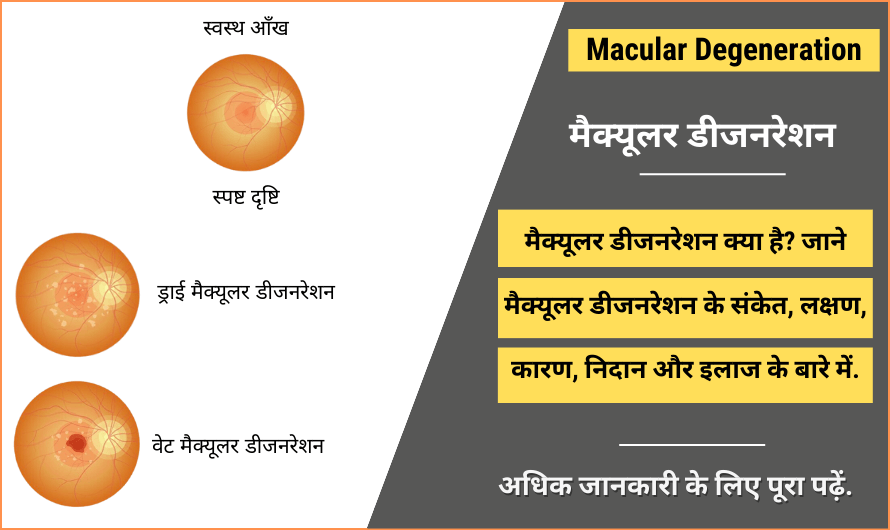 स्वस्थ आँख

स्पष्ट दृष्टि

ड्राई मैक्यूलर डीजनरेशन

वेट मैक्यूलर डीजनरेशन

Macular Degeneration

मैक्यूलर डीजनरेशन

मैक्यूलर डीजनरेशन क्या है? जाने

मैक्यूलर डीजनरेशन के संकेत, लक्षण,

कारण, निदान और इलाज के बारे में.

अधिक जानकारी के लिए पूरा पढ़ें.